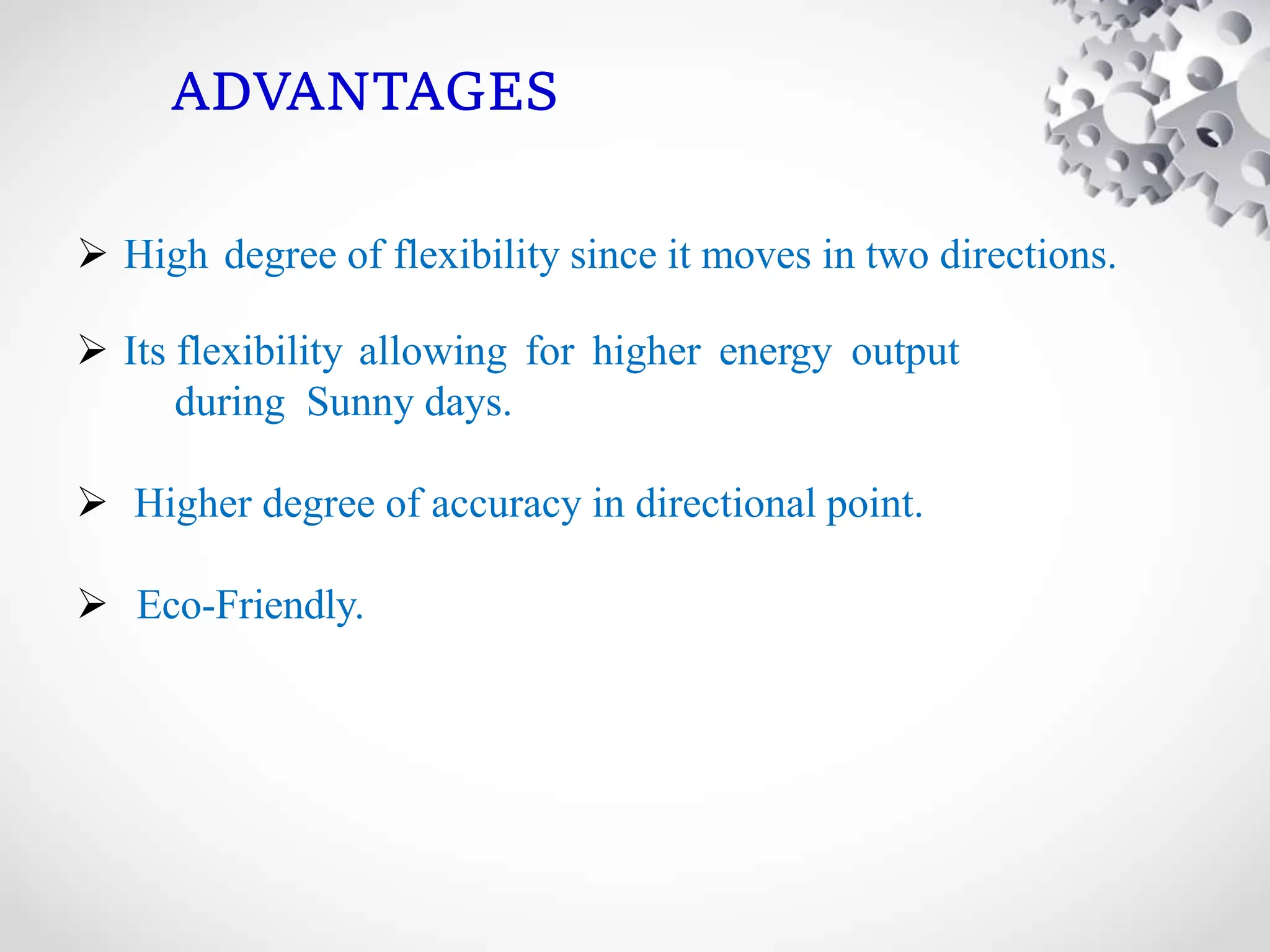 ADVANTAGES

➢ High degree of flexibility since it moves in two directions.

➢ Its flexibility allowing for higher energy output during Sunny days.

➢ Higher degree of accuracy in directional point.

➢ Eco-Friendly.